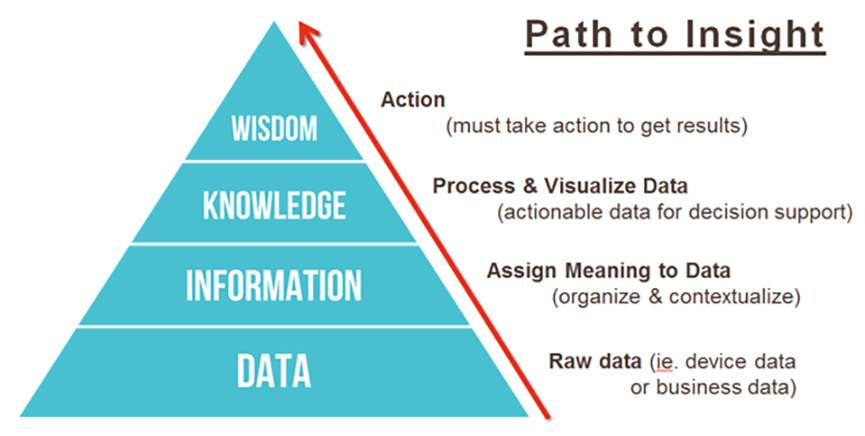 Path to Insight

WISDOM

KNOWLEDGE

INFORMATION

DATA

Action
(must take action to get results)

Process & Visualize Data
(actionable data for decision support)

Assign Meaning to Data
(organize & contextualize)

Raw data (ie. device data or business data)